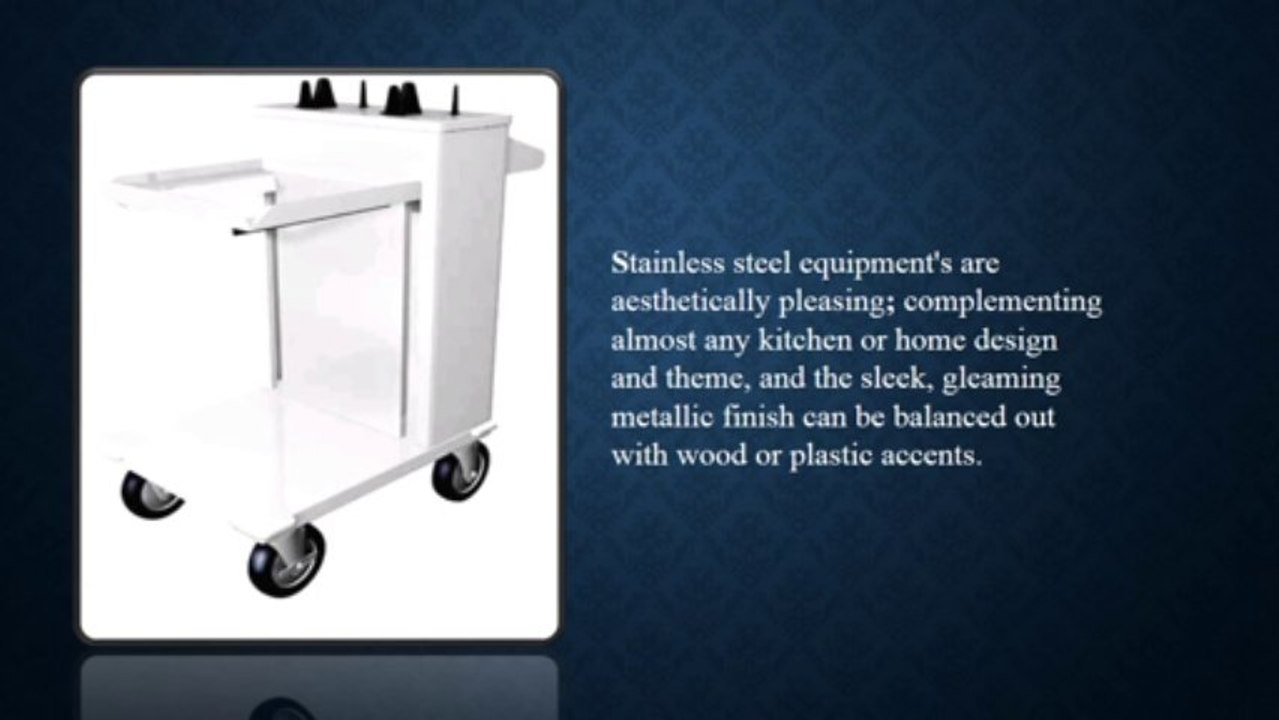 Stainless steel equipment's are aesthetically pleasing; complementing almost any kitchen or home design and theme, and the sleek, gleaming metallic finish can be balanced out with wood or plastic accents.